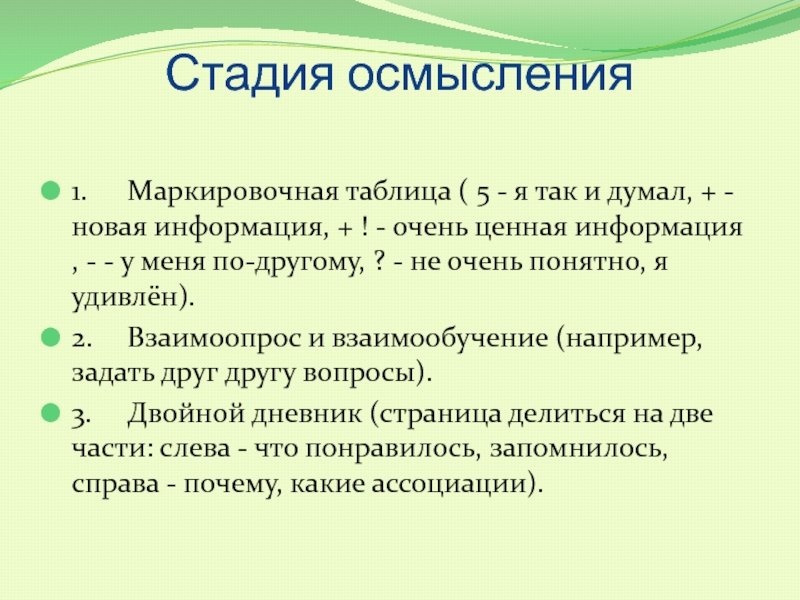 Стадия осмысления

1. Маркировочная таблица ( 5 - я так и думал, + - новая информация, + ! - очень ценная информация , - - у меня по-другому, ? - не очень понятно, я удивлён).

2. Взаимоопрос и взаимообучение (например, задать друг другу вопросы).

3. Двойной дневник (страница делиться на две части: слева - что понравилось, запомнилось, справа - почему, какие ассоциации).